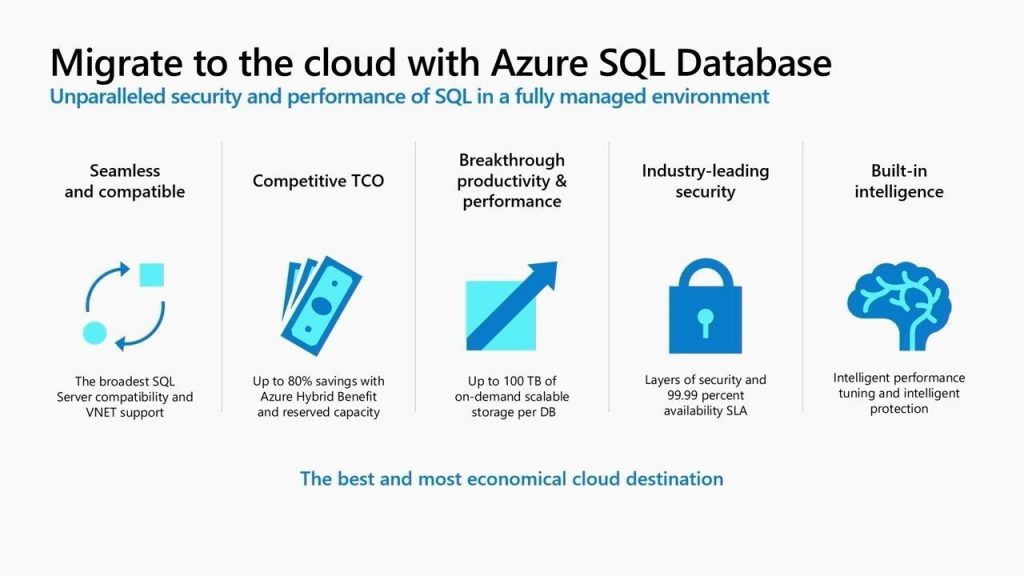 Migrate to the cloud with Azure SQL Database

Unparalleled security and performance of SQL in a fully managed environment

Seamless and compatible

The broadest SQL Server compatibility and VNET support

Competitive TCO

Up to 80% savings with Azure Hybrid Benefit and reserved capacity

Breakthrough productivity & performance

Up to 100 TB of on-demand scalable storage per DB

Industry-leading security

Layers of security and 99.99 percent availability SLA

Built-in intelligence

Intelligent performance tuning and intelligent protection

The best and most economical cloud destination